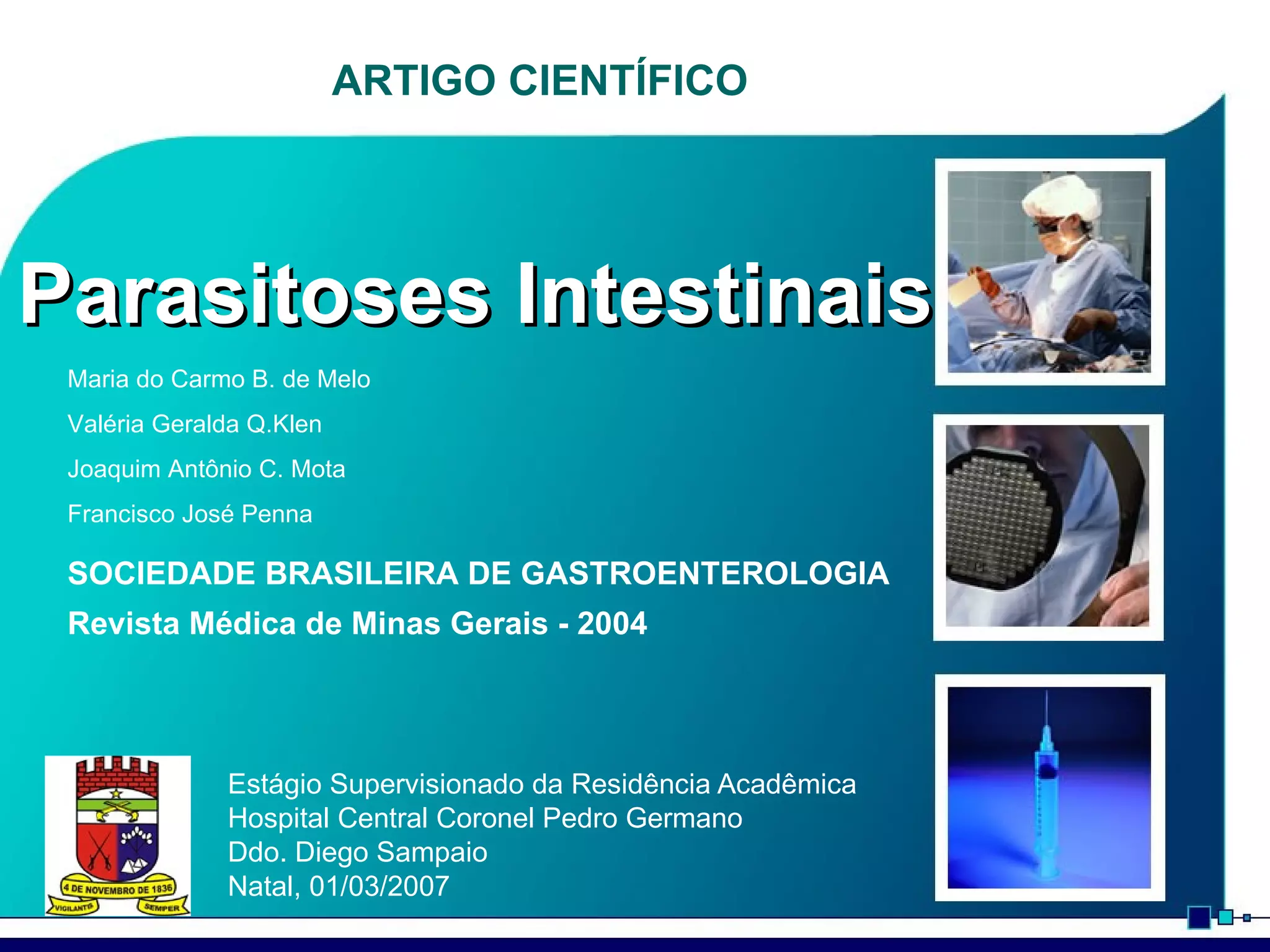 ARTIGO CIENTÍFICO

Parasitoses Intestinais

Maria do Carmo B. de Melo

Valéria Geralda Q.Klen

Joaquim Antônio C. Mota

Francisco José Penna

SOCIEDADE BRASILEIRA DE GASTROENTEROLOGIA

Revista Médica de Minas Gerais - 2004

4 DE NOVEMBRO DE 1836
VIGILANTS SEMPER

Estágio Supervisionado da Residência Acadêmica
Hospital Central Coronel Pedro Germano
Ddo. Diego Sampaio
Natal, 01/03/2007